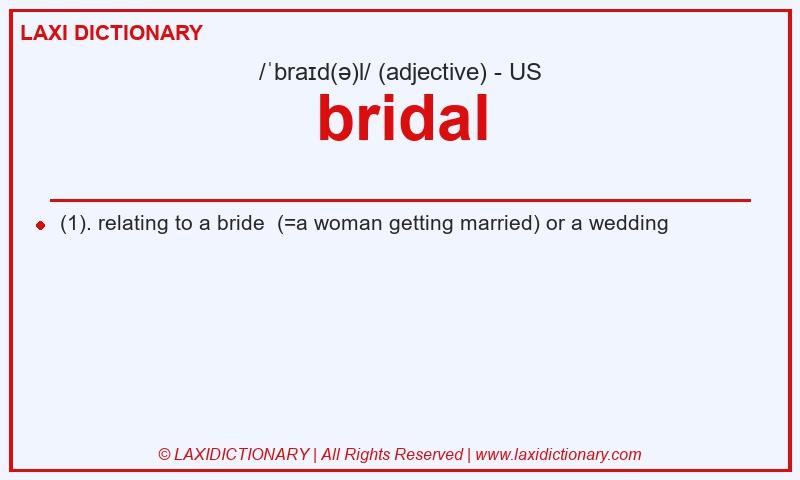 LAXI DICTIONARY

/ˈbraɪd(ə)l/ (adjective) - US

bridal

(1). relating to a bride (=a woman getting married) or a wedding

© LAXIDICTIONARY | All Rights Reserved | www.laxidictionary.com